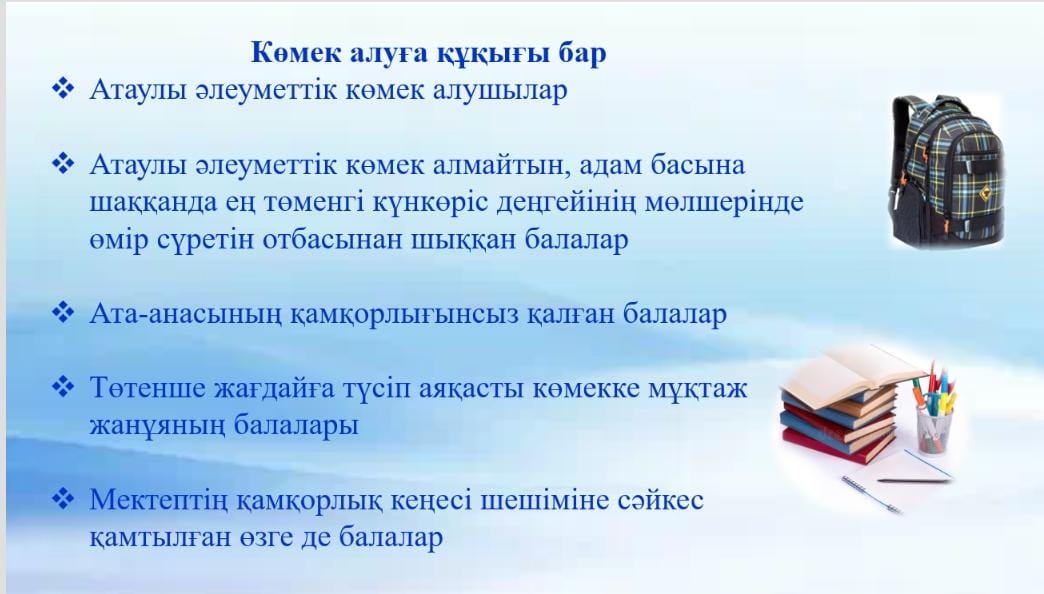 Көмек алуға құқығы бар

❖ Атаулы әлеуметтік көмек алушылар

❖ Атаулы әлеуметтік көмек алмайтын, адам басына шаққанда ең төменгі күнкөріс деңгейінің мөлшерінде өмір сүретін отбасынан шыққан балалар

❖ Ата-анасының қамқорлығынсыз қалған балалар

❖ Төтенше жағдайға түсіп аяқасты көмекке мұқтаж жанұяның балалары

❖ Мектептің қамқорлық кеңесі шешіміне сәйкес қамтылған өзге де балалар